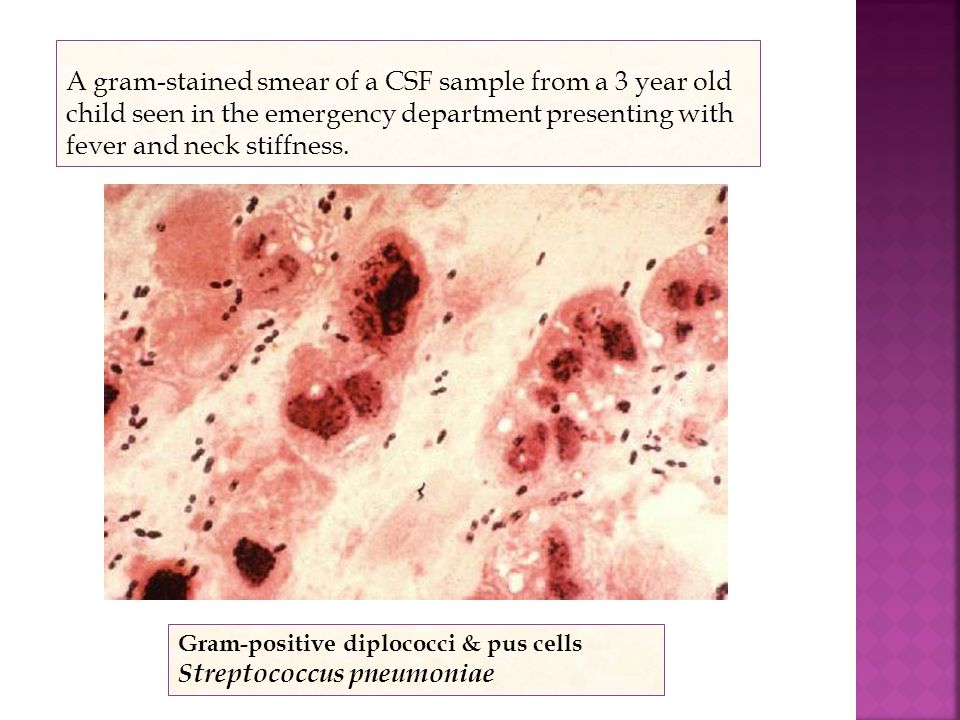 A gram-stained smear of a CSF sample from a 3 year old child seen in the emergency department presenting with fever and neck stiffness.

Gram-positive diplococci & pus cells
Streptococcus pneumoniae